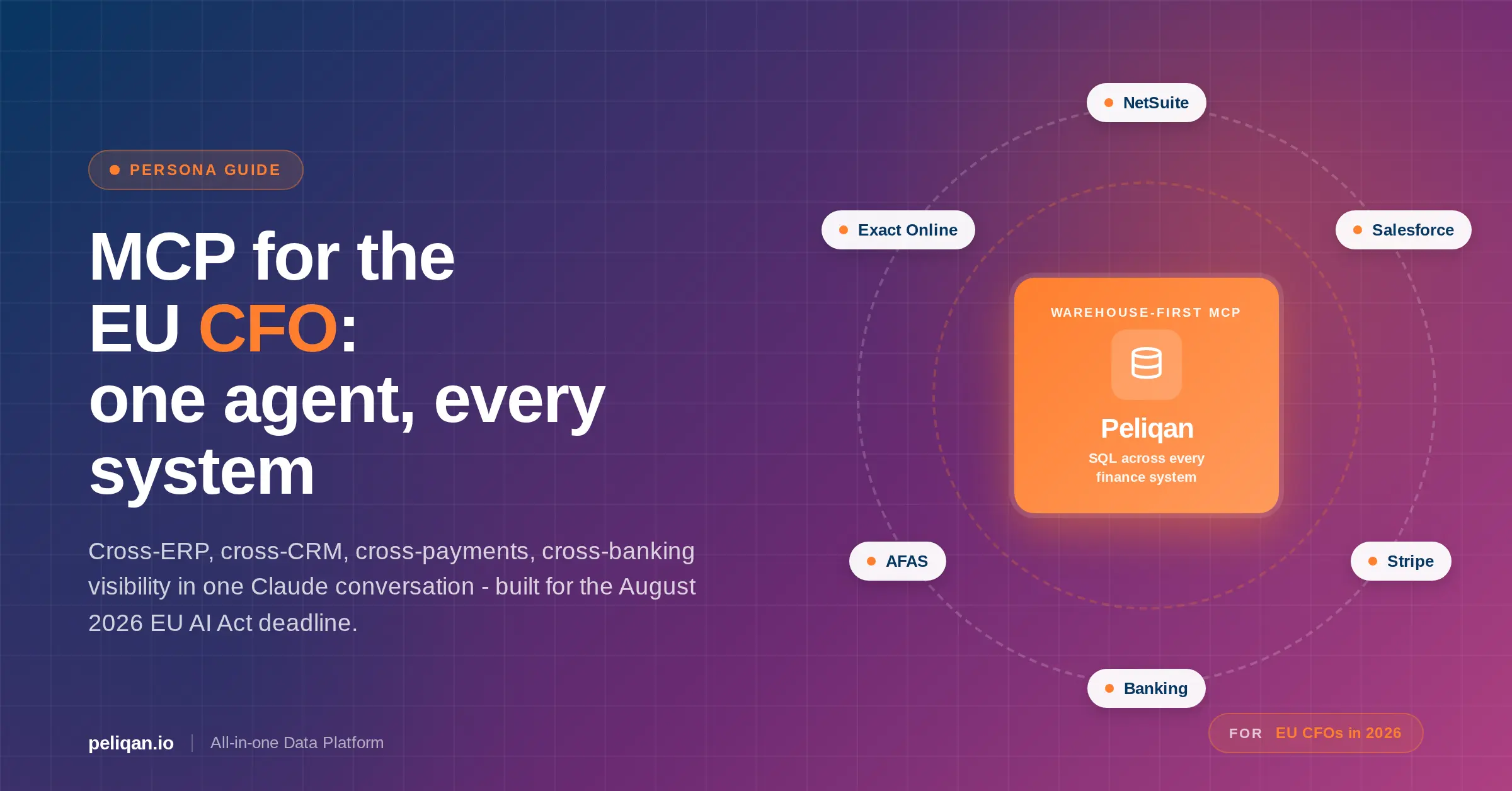 PERSONA GUIDE

MCP for the EU CFO: one agent, every system

Cross-ERP, cross-CRM, cross-payments, cross-banking visibility in one Claude conversation - built for the August 2026 EU AI Act deadline.

peliqan.io | All-in-one Data Platform

NetSuite

Exact Online

Salesforce

WAREHOUSE-FIRST MCP

Peliqan

SQL across every finance system

AFAS

Stripe

Banking

FOR EU CFOs in 2026